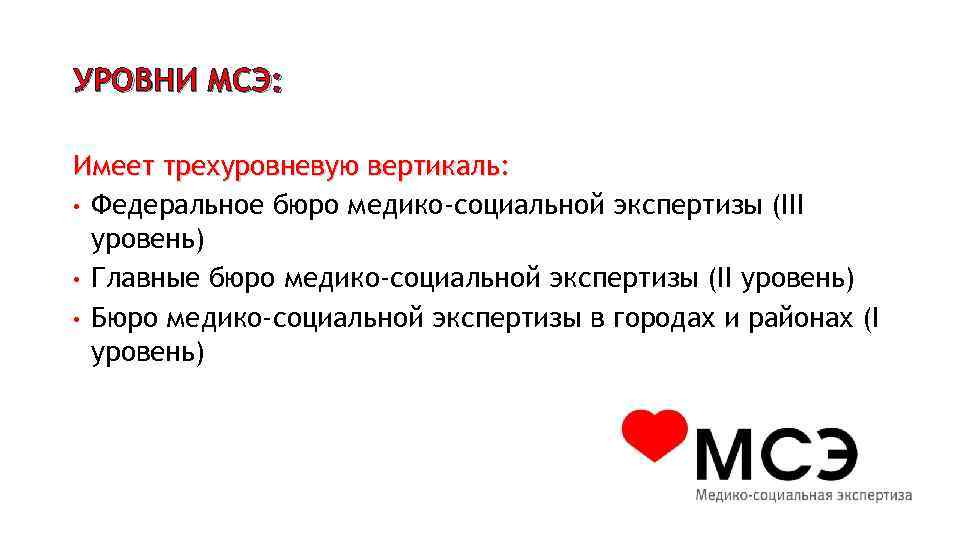 УРОВНИ МСЭ:

Имеет трехуровневую вертикаль:
• Федеральное бюро медико-социальной экспертизы (III уровень)
• Главные бюро медико-социальной экспертизы (II уровень)
• Бюро медико-социальной экспертизы в городах и районах (I уровень)

МСЭ
Медико-социальная экспертиза